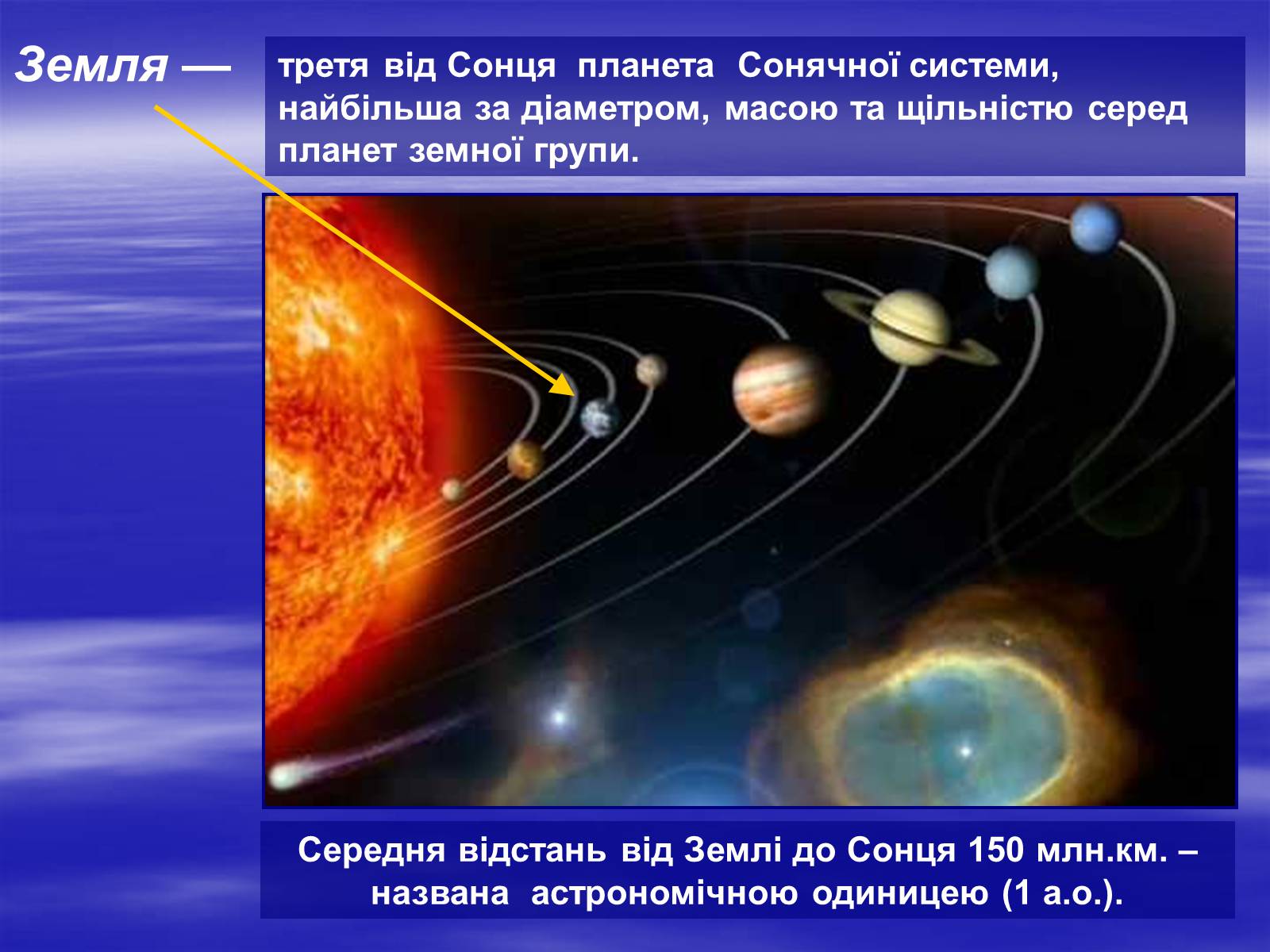 Земля —

третя від Сонця планета Сонячної системи, найбільша за діаметром, масою та щільністю серед планет земної групи.

Середня відстань від Землі до Сонця 150 млн.км. – названа астрономічною одиницею (1 а.о.).